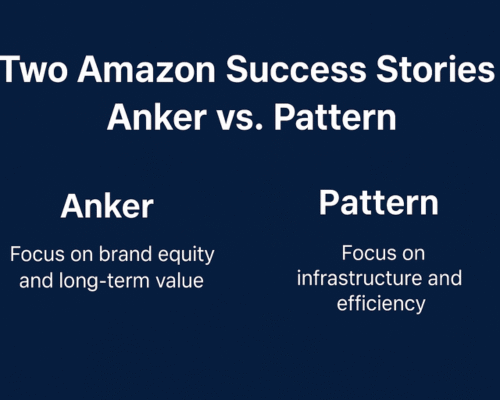 Two Amazon Success Stories
Anker vs. Pattern

Anker

Focus on brand equity and long-term value

Pattern

Focus on infrastructure and efficiency